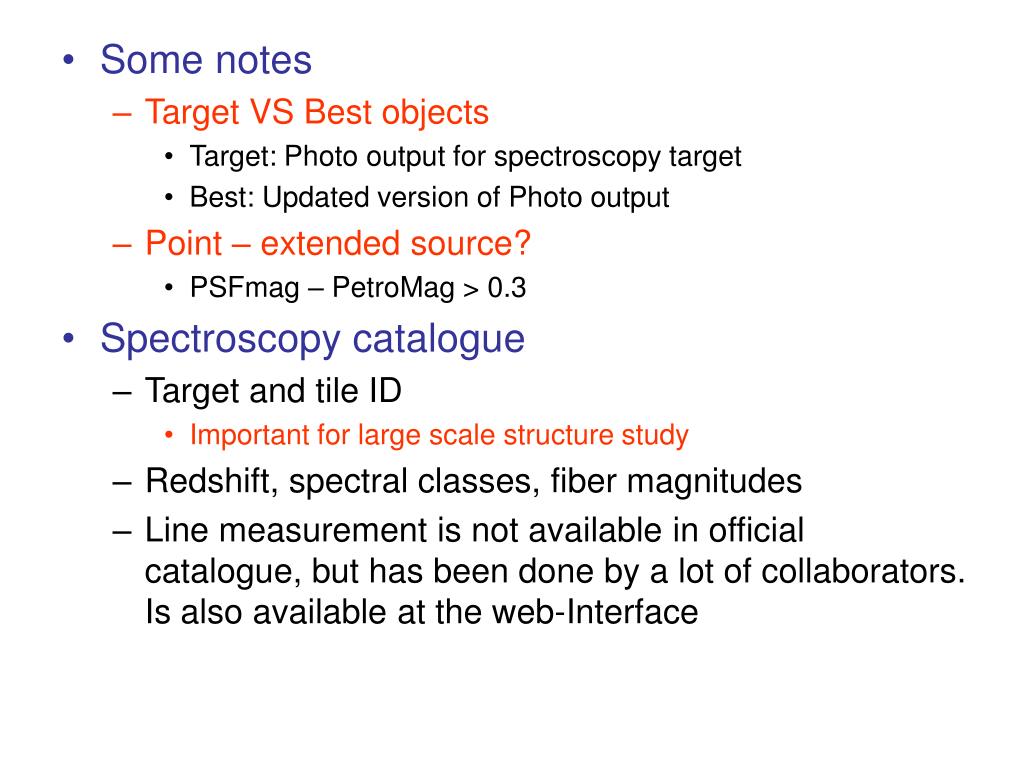 • Some notes
– Target VS Best objects
• Target: Photo output for spectroscopy target
• Best: Updated version of Photo output
– Point – extended source?
• PSFmag – PetroMag > 0.3
• Spectroscopy catalogue
– Target and tile ID
• Important for large scale structure study
– Redshift, spectral classes, fiber magnitudes
– Line measurement is not available in official catalogue, but has been done by a lot of collaborators. Is also available at the web-Interface